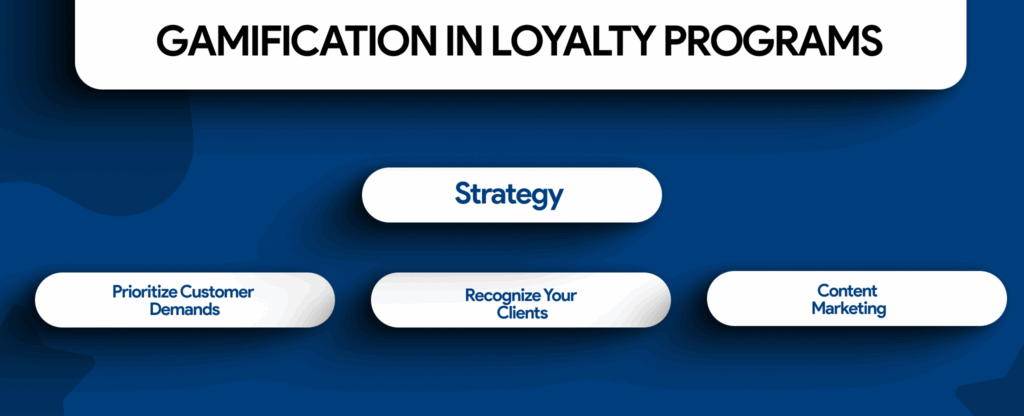 GAMIFICATION IN LOYALTY PROGRAMS

Strategy

Prioritize Customer Demands

Recognize Your Clients

Content Marketing